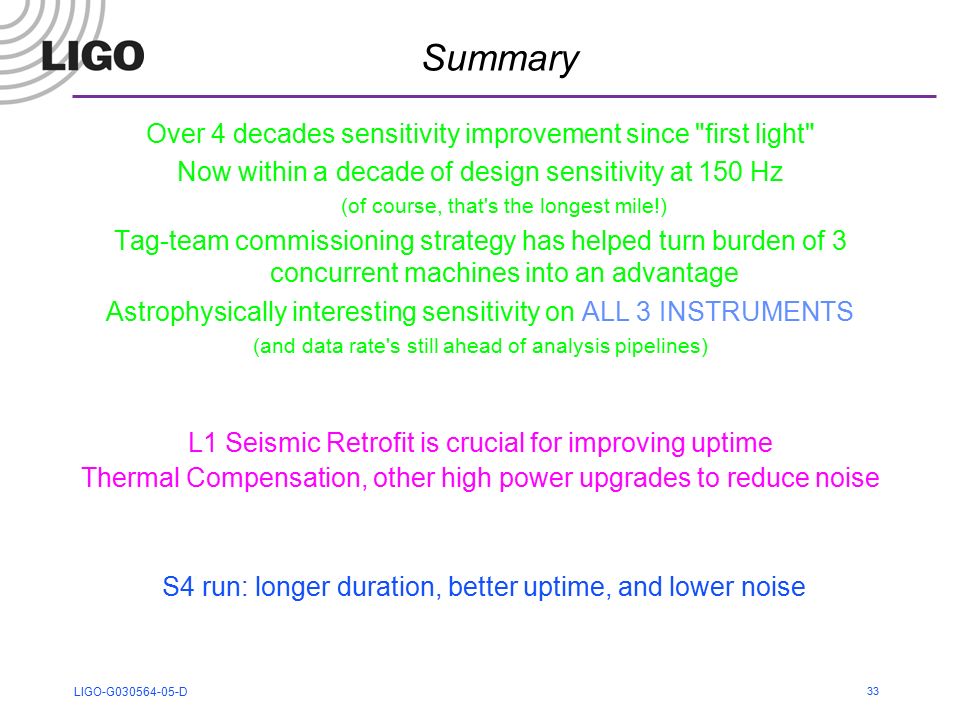 LIGO

Summary

Over 4 decades sensitivity improvement since "first light"

Now within a decade of design sensitivity at 150 Hz

(of course, that's the longest mile!)

Tag-team commissioning strategy has helped turn burden of 3 concurrent machines into an advantage

Astrophysically interesting sensitivity on ALL 3 INSTRUMENTS

(and data rate's still ahead of analysis pipelines)

L1 Seismic Retrofit is crucial for improving uptime

Thermal Compensation, other high power upgrades to reduce noise

S4 run: longer duration, better uptime, and lower noise

LIGO-G030564-05-D

33